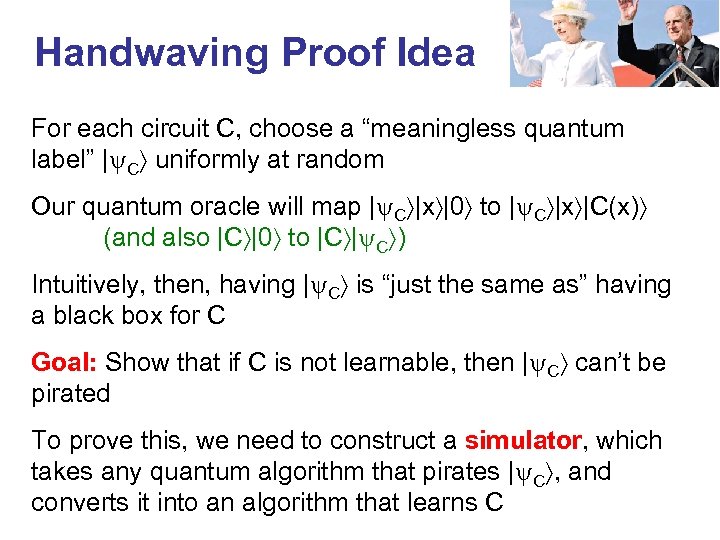 Handwaving Proof Idea

For each circuit C, choose a “meaningless quantum label” $|\psi_C\rangle$ uniformly at random

Our quantum oracle will map $|\psi_C\rangle|x\rangle|0\rangle$ to $|\psi_C\rangle|x\rangle|C(x)\rangle$ (and also $|C\rangle|0\rangle$ to $|C\rangle|\psi_C\rangle$)

Intuitively, then, having $|\psi_C\rangle$ is “just the same as” having a black box for C

Goal: Show that if C is not learnable, then $|\psi_C\rangle$ can’t be pirated

To prove this, we need to construct a simulator, which takes any quantum algorithm that pirates $|\psi_C\rangle$, and converts it into an algorithm that learns C